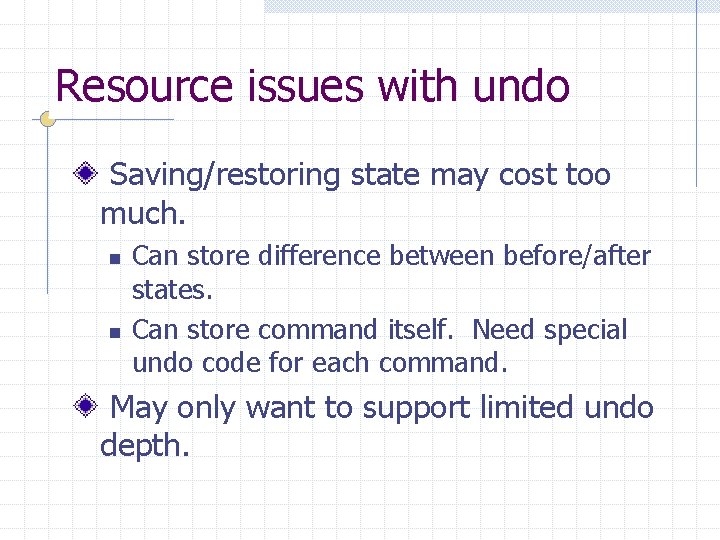 Resource issues with undo

Saving/restoring state may cost too much.

Can store difference between before/after states.

Can store command itself.  Need special undo code for each command.

May only want to support limited undo depth.